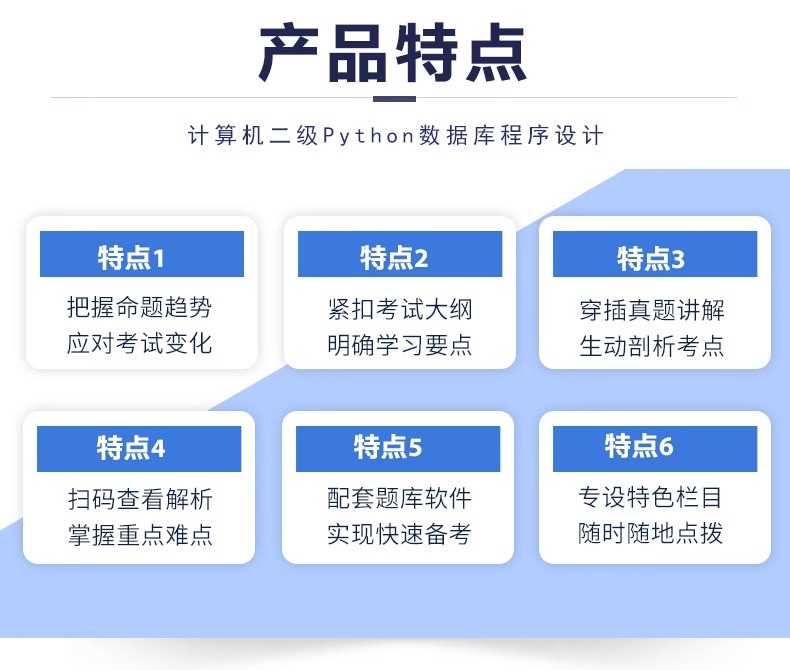 产品特点

计算机二级Python数据库程序设计

特点1
把握命题趋势
应对考试变化

特点2
紧扣考试大纲
明确学习要点

特点3
穿插真题讲解
生动剖析考点

特点4
扫码查看解析
掌握重点难点

特点5
配套题库软件
实现快速备考

特点6
专设特色栏目
随时随地点拨